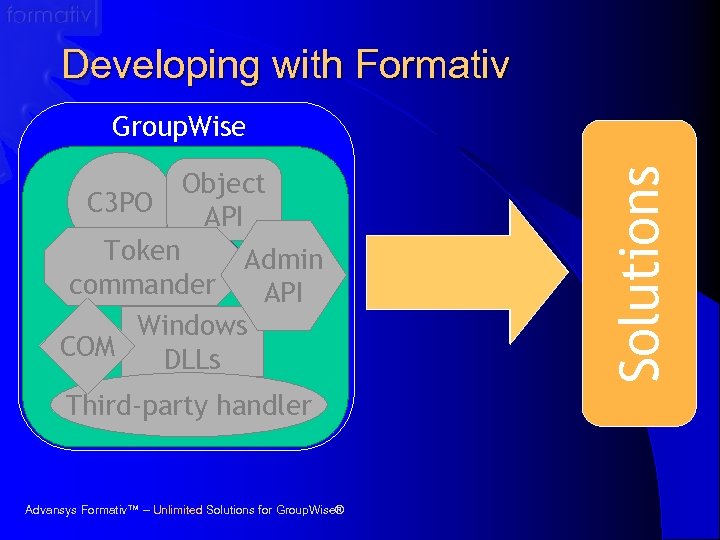 formativ

Developing with Formativ

GroupWise

C3PO

Object API

Token commander

Admin API

COM

Windows DLLs

Third-party handler

Solutions

Advansys Formativ™ – Unlimited Solutions for GroupWise®